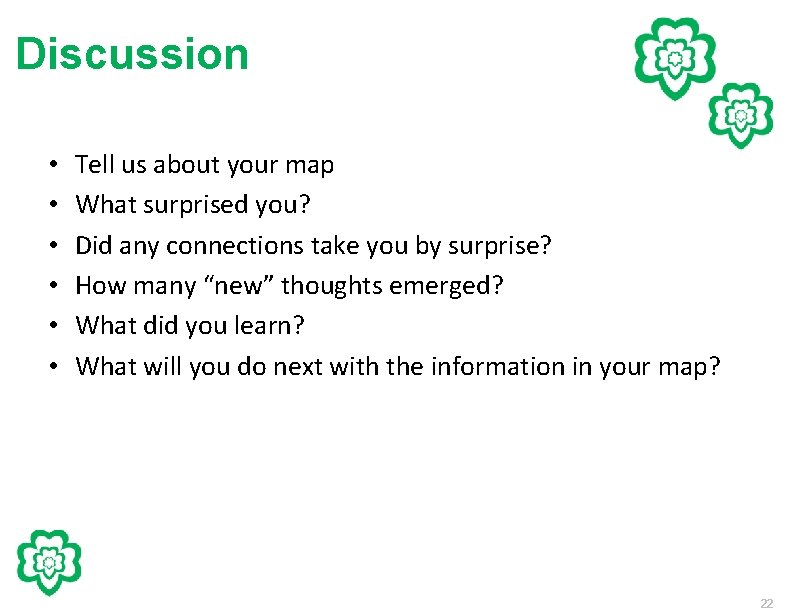 Discussion

• Tell us about your map
• What surprised you?
• Did any connections take you by surprise?
• How many “new” thoughts emerged?
• What did you learn?
• What will you do next with the information in your map?

22